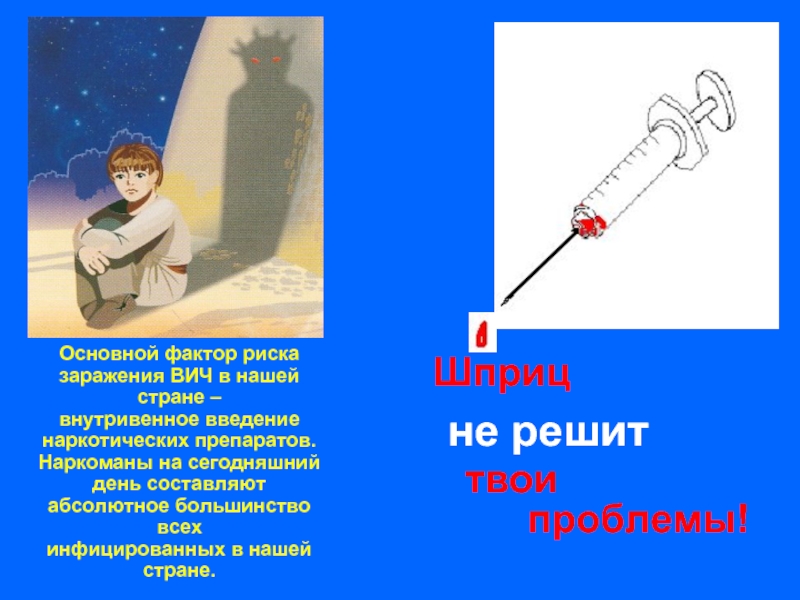 Основной фактор риска заражения ВИЧ в нашей стране – внутривенное введение наркотических препаратов. Наркоманы на сегодняшний день составляют абсолютное большинство всех инфицированных в нашей стране.

Шприц

не решит

твои

проблемы!